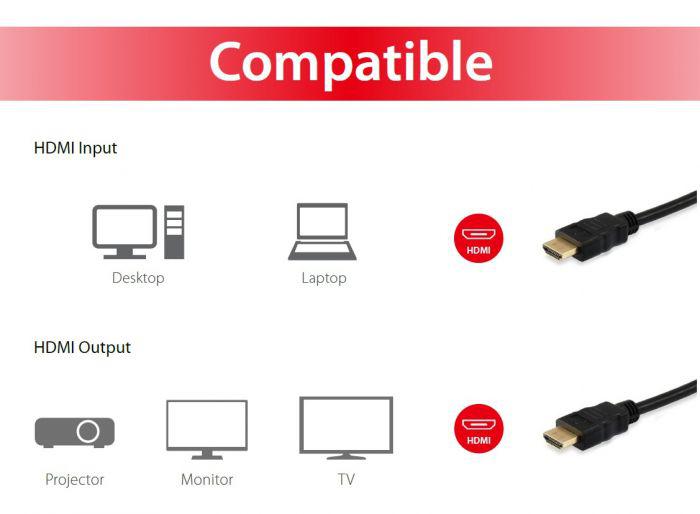 Compatible

HDMI Input

Desktop

Laptop

HDMI

HDMI Output

Projector

Monitor

TV

HDMI